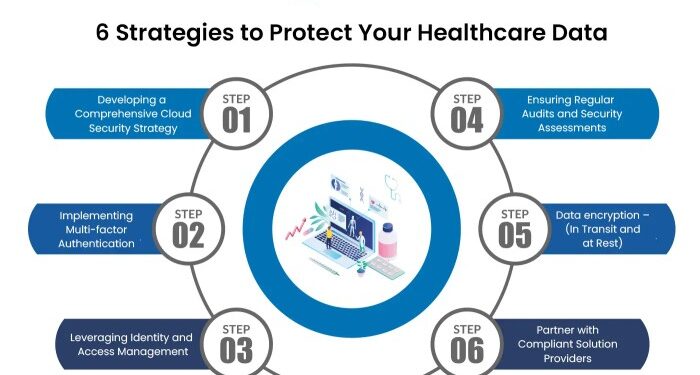 6 Strategies to Protect Your Healthcare Data

Developing a Comprehensive Cloud Security Strategy

STEP 01

Implementing Multi-factor Authentication

STEP 02

Leveraging Identity and Access Management

STEP 03

STEP 04

Ensuring Regular Audits and Security Assessments

STEP 05

Data encryption – (In Transit and at Rest)

STEP 06

Partner with Compliant Solution Providers